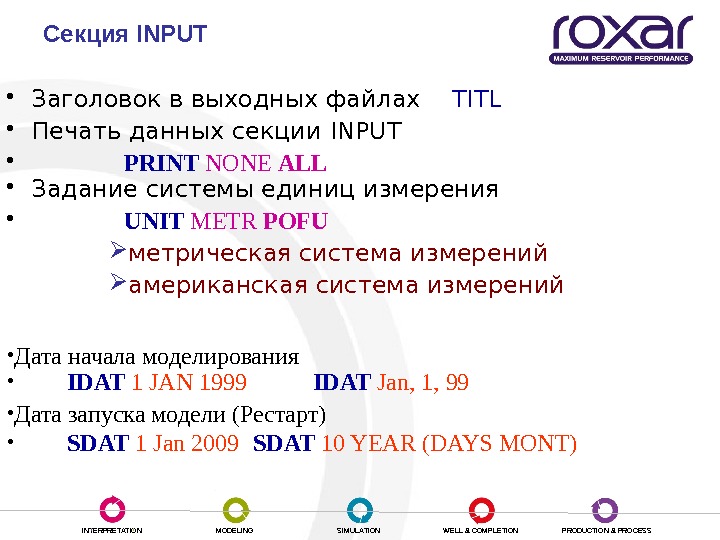 Секция INPUT

roxar
MAXIMUM RESERVOIR PERFORMANCE

• Заголовок в выходных файлах TITL
• Печать данных секции INPUT
• PRINT NONE ALL
• Задание системы единиц измерения
• UNIT METR POFU
➢метрическая система измерений
➢американская система измерений

•Дата начала моделирования
• IDAT 1 JAN 1999 IDAT Jan, 1, 99
•Дата запуска модели (Рестарт)
• SDAT 1 Jan 2009 SDAT 10 YEAR (DAYS MONT)

INTERPRETATION MODELING SIMULATION WELL & COMPLETION PRODUCTION & PROCESS